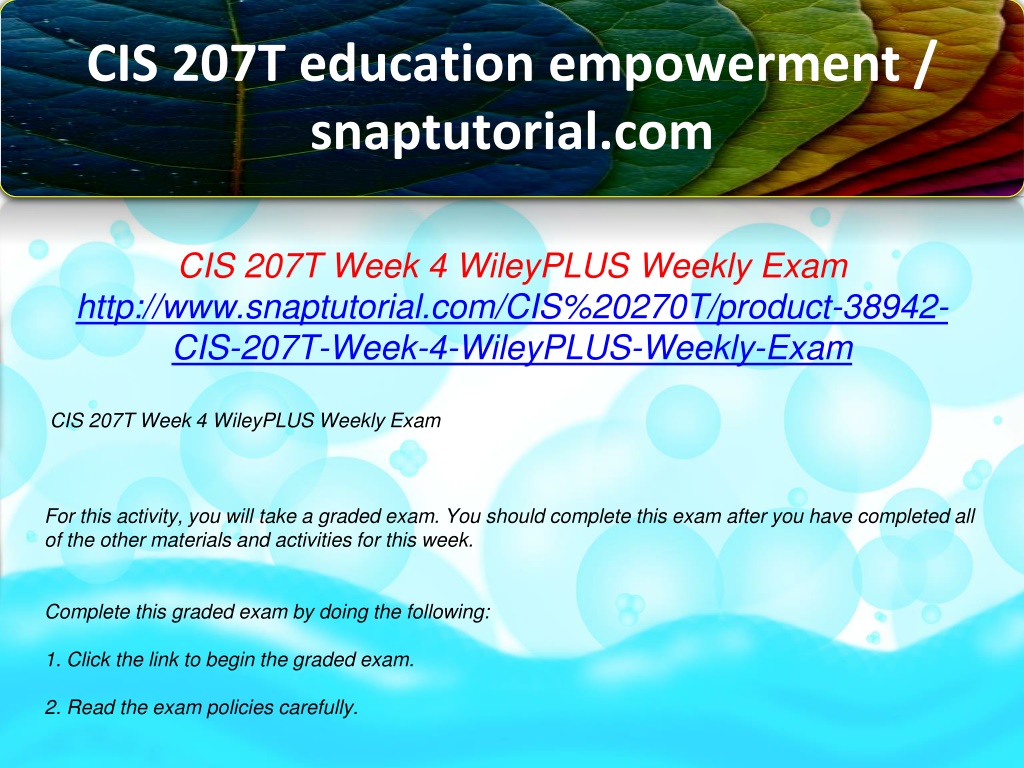 CIS 207T education empowerment / snaptutorial.com

CIS 207T Week 4 WileyPLUS Weekly Exam
http://www.snaptutorial.com/CIS%20270T/product-38942-CIS-207T-Week-4-WileyPLUS-Weekly-Exam

CIS 207T Week 4 WileyPLUS Weekly Exam

For this activity, you will take a graded exam. You should complete this exam after you have completed all of the other materials and activities for this week.

Complete this graded exam by doing the following:

1. Click the link to begin the graded exam.

2. Read the exam policies carefully.